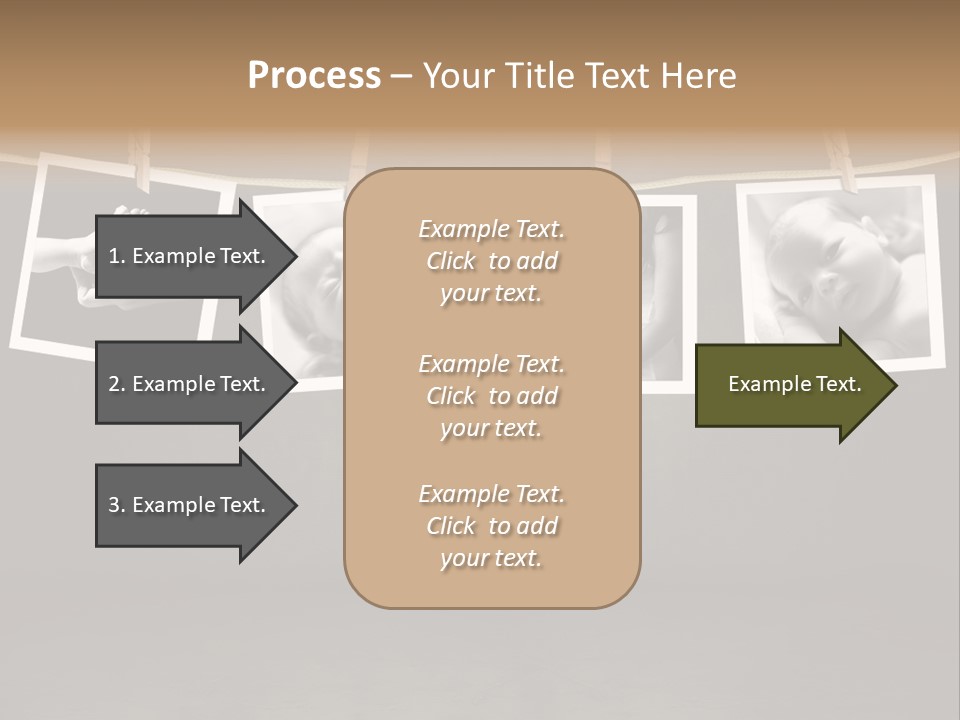 Process – Your Title Text Here

1. Example Text.

2. Example Text.

3. Example Text.

Example Text. Click to add your text.

Example Text. Click to add your text.

Example Text. Click to add your text.

Example Text.